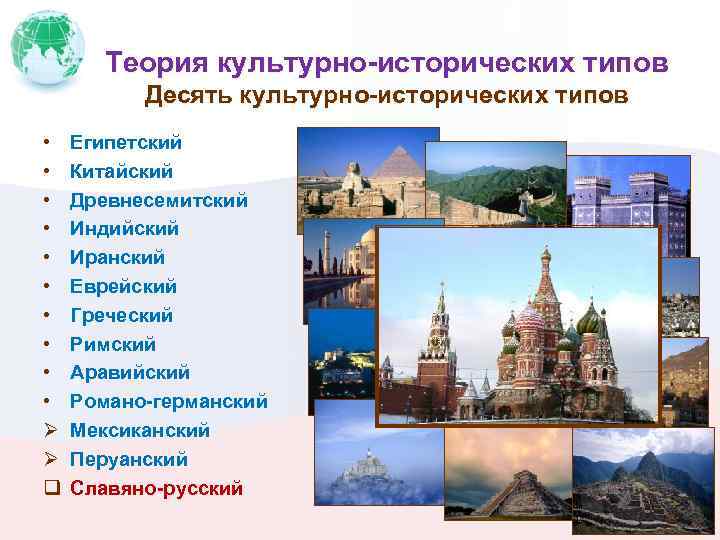 Теория культурно-исторических типов
Десять культурно-исторических типов

• Египетский
• Китайский
• Древнесемитский
• Индийский
• Иранский
• Еврейский
• Греческий
• Римский
• Аравийский
• Романо-германский
➢ Мексиканский
➢ Перуанский
❑ Славяно-русский